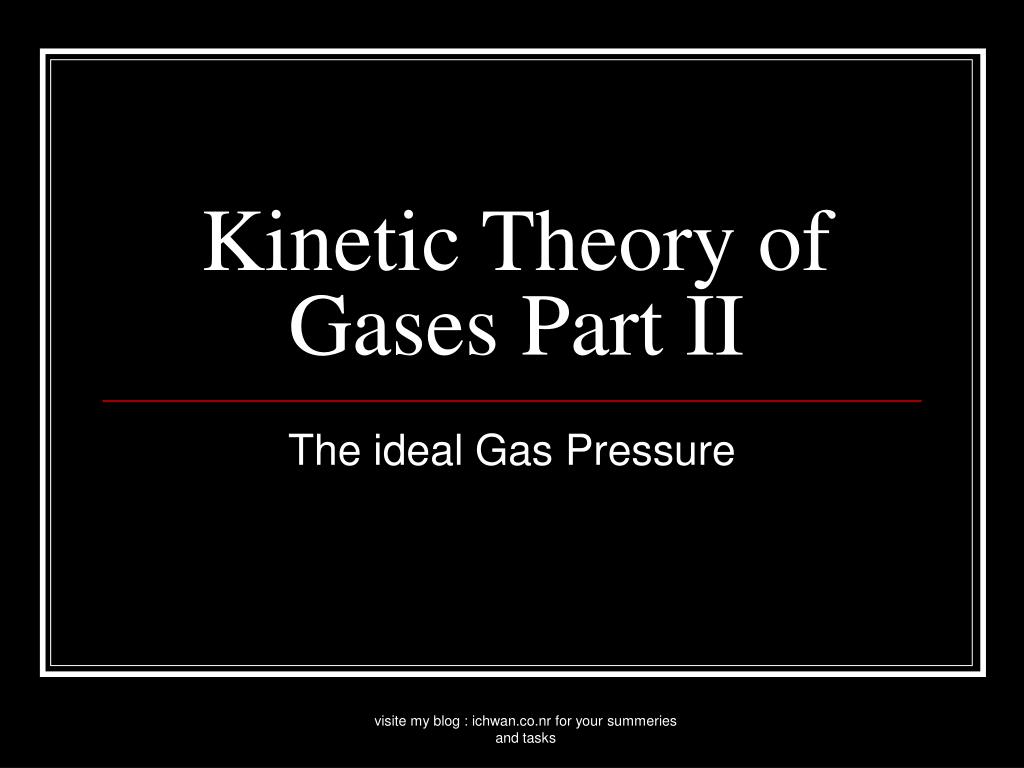 Kinetic Theory of Gases Part II

The ideal Gas Pressure

visite my blog : ichwan.co.nr for your summeries and tasks